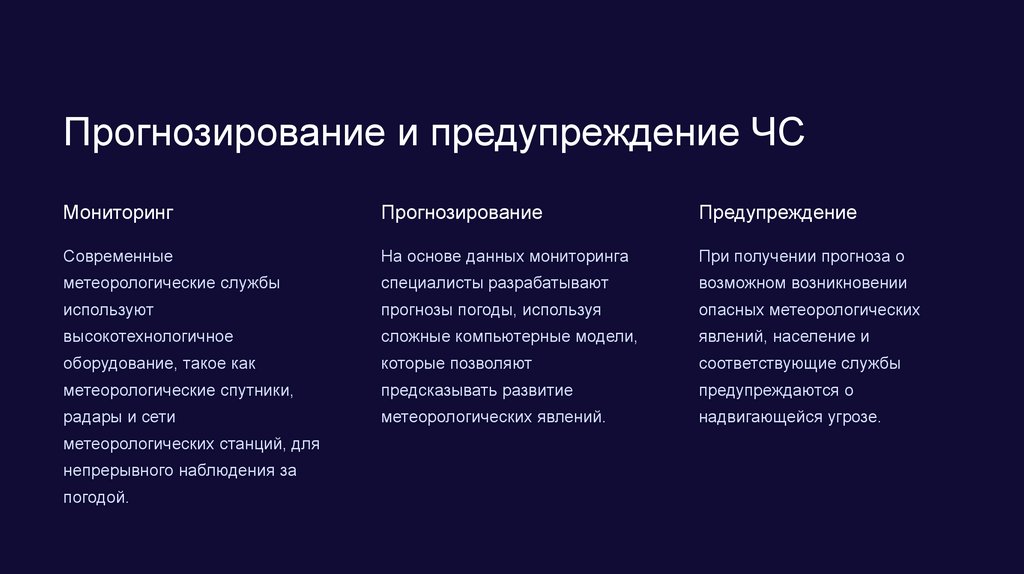 Прогнозирование и предупреждение ЧС

Мониторинг

Современные метеорологические службы используют высокотехнологичное оборудование, такое как метеорологические спутники, радары и сети метеорологических станций, для непрерывного наблюдения за погодой.

Прогнозирование

На основе данных мониторинга специалисты разрабатывают прогнозы погоды, используя сложные компьютерные модели, которые позволяют предсказывать развитие метеорологических явлений.

Предупреждение

При получении прогноза о возможном возникновении опасных метеорологических явлений, население и соответствующие службы предупреждаются о надвигающейся угрозе.